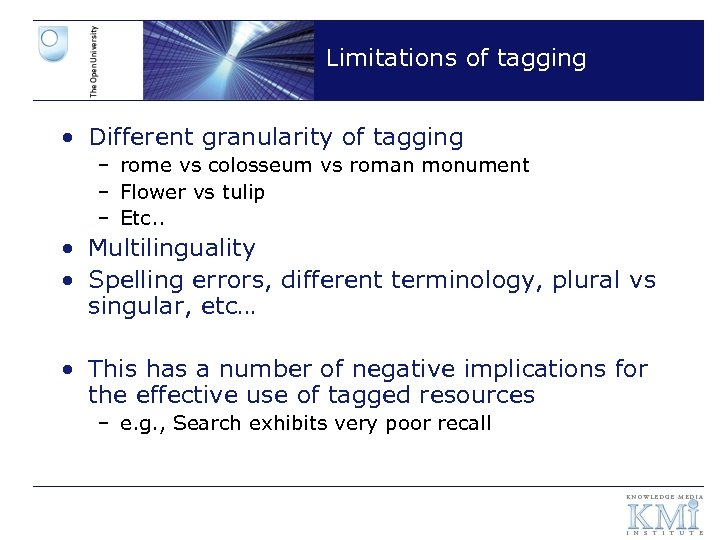 The Open University

Limitations of tagging

• Different granularity of tagging
– rome vs colosseum vs roman monument
– Flower vs tulip
– Etc..
• Multilinguality
• Spelling errors, different terminology, plural vs singular, etc…

• This has a number of negative implications for the effective use of tagged resources
– e.g., Search exhibits very poor recall

KNOWLEDGE MEDIA
KMi
INSTITUTE